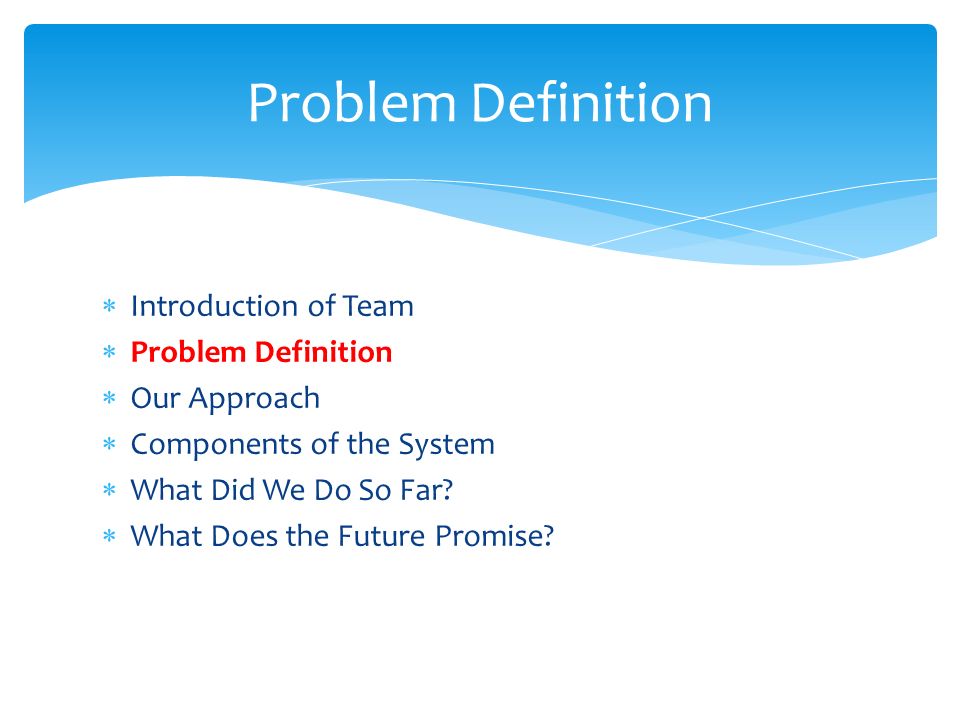 Problem Definition

* Introduction of Team
* Problem Definition
* Our Approach
* Components of the System
* What Did We Do So Far?
* What Does the Future Promise?